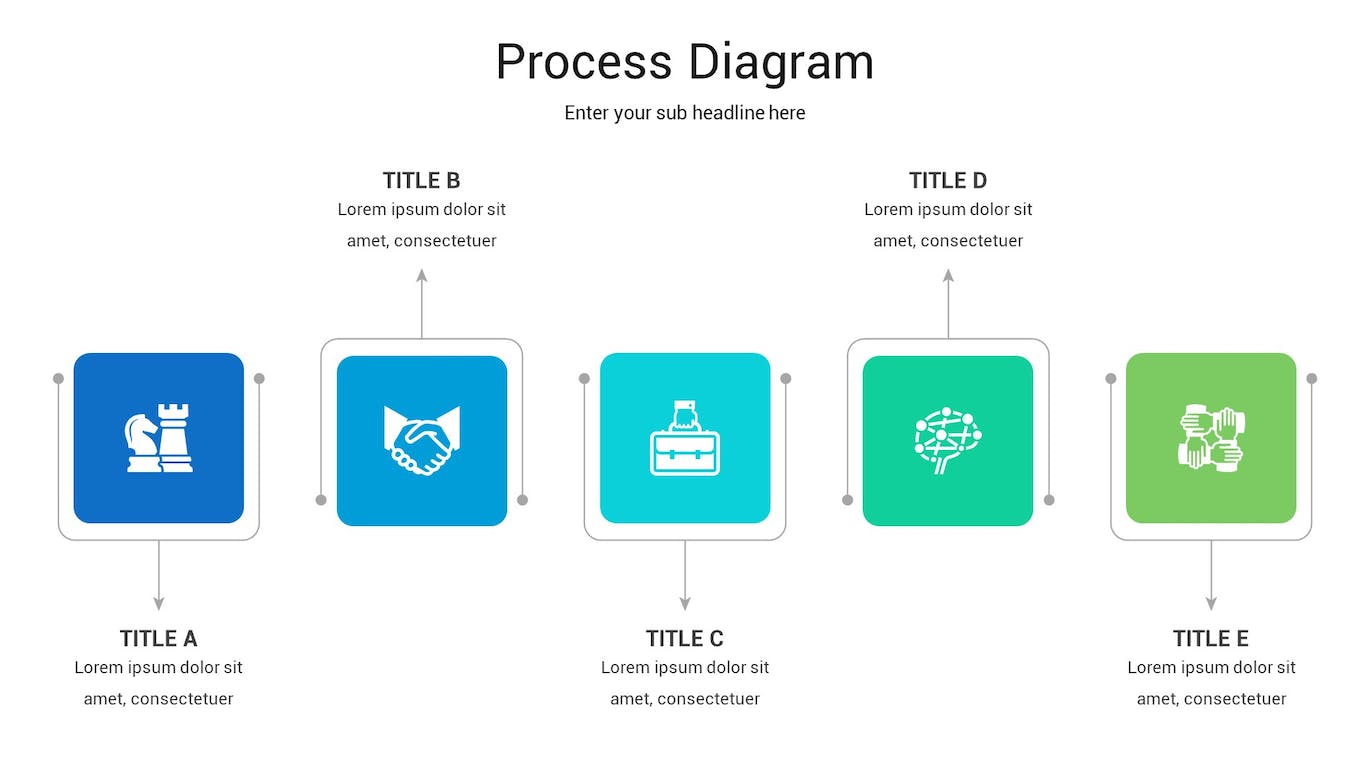 Process Diagram

Enter your sub headline here

TITLE B
Lorem ipsum dolor sit amet, consectetuer

TITLE D
Lorem ipsum dolor sit amet, consectetuer

TITLE A
Lorem ipsum dolor sit amet, consectetuer

TITLE C
Lorem ipsum dolor sit amet, consectetuer

TITLE E
Lorem ipsum dolor sit amet, consectetuer